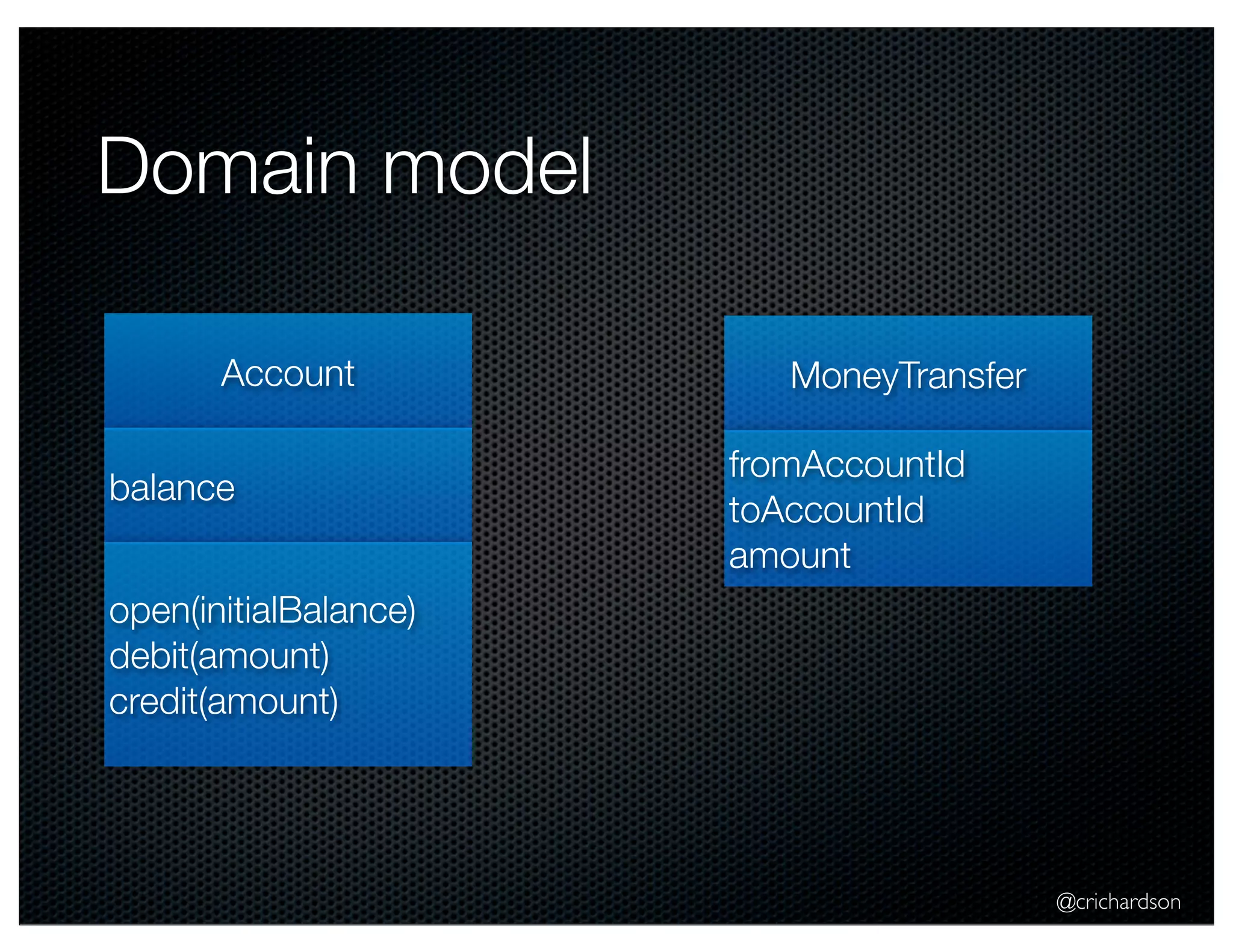 Domain model

Account

balance

open(initialBalance)
debit(amount)
credit(amount)

MoneyTransfer

fromAccountId
toAccountId
amount

@crichardson